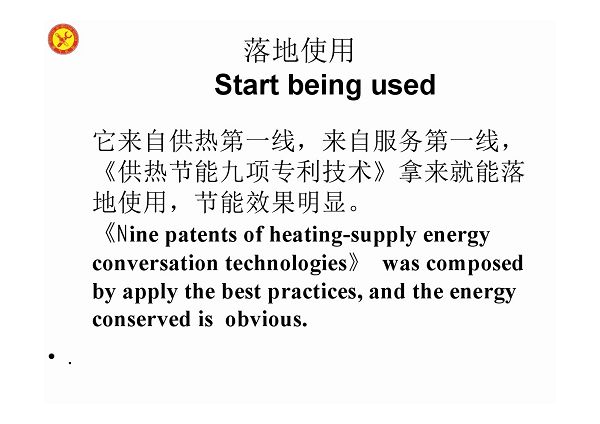 落地使用
Start being used

它来自供热第一线，来自服务第一线，《供热节能九项专利技术》拿来就能落地使用，节能效果明显。
《Nine patents of heating-supply energy conversation technologies》 was composed by apply the best practices, and the energy conserved is obvious.

• .